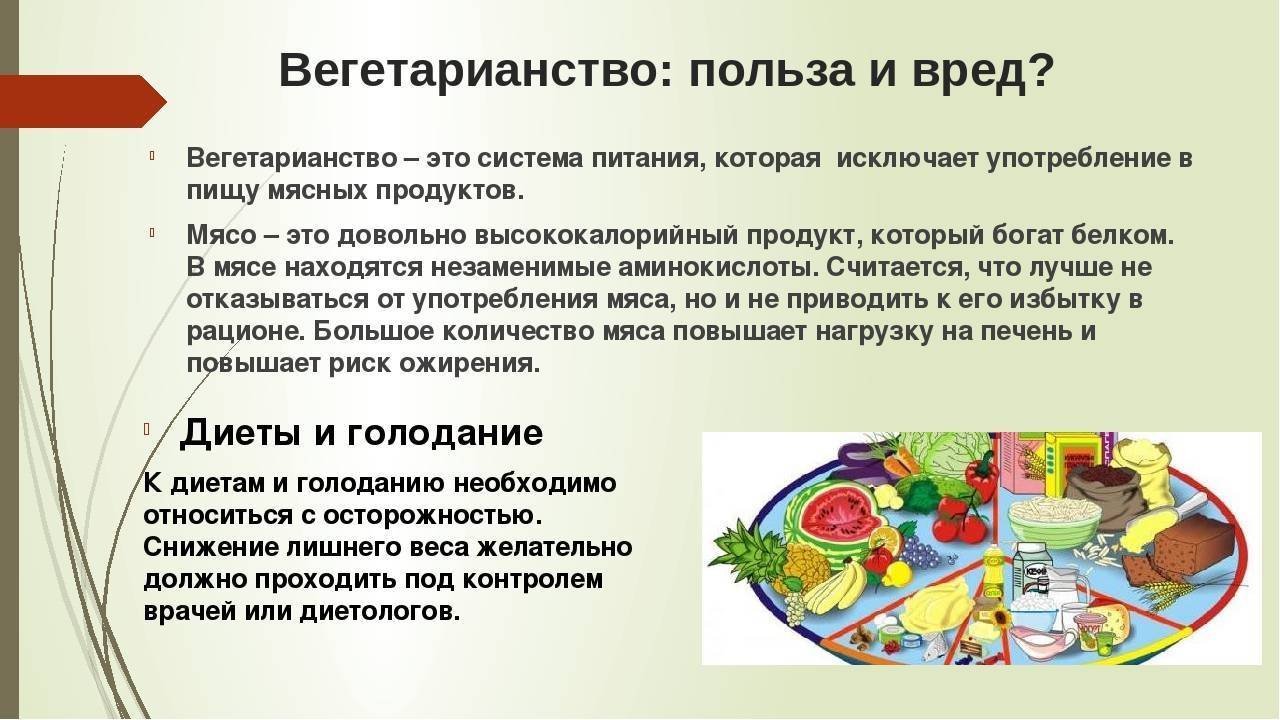 Вегетарианство: польза и вред?

Вегетарианство – это система питания, которая исключает употребление в пищу мясных продуктов.

Мясо – это довольно высококалорийный продукт, который богат белком. В мясе находятся незаменимые аминокислоты. Считается, что лучше не отказываться от употребления мяса, но и не приводить к его избытку в рационе. Большое количество мяса повышает нагрузку на печень и повышает риск ожирения.

Диеты и голодание

К диетам и голоданию необходимо относиться с осторожностью. Снижение лишнего веса желательно должно проходить под контролем врачей или диетологов.